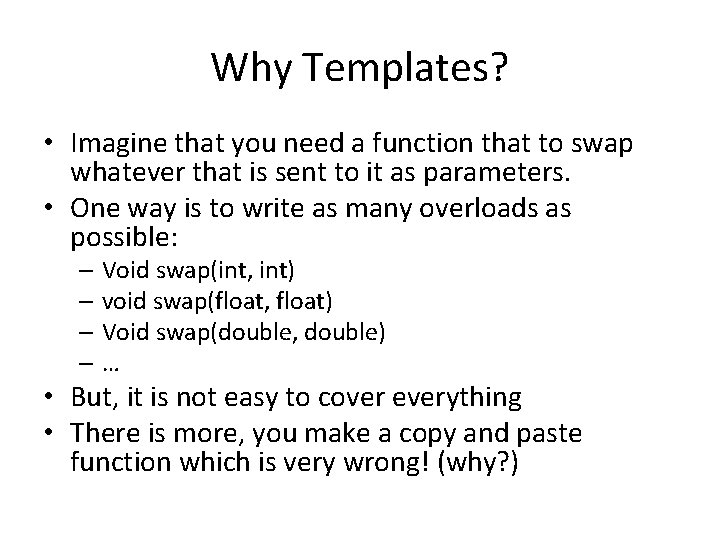 Why Templates?

• Imagine that you need a function that to swap whatever that is sent to it as parameters.
• One way is to write as many overloads as possible:
– Void swap(int, int)
– void swap(float, float)
– Void swap(double, double)
– …
• But, it is not easy to cover everything
• There is more, you make a copy and paste function which is very wrong! (why?)